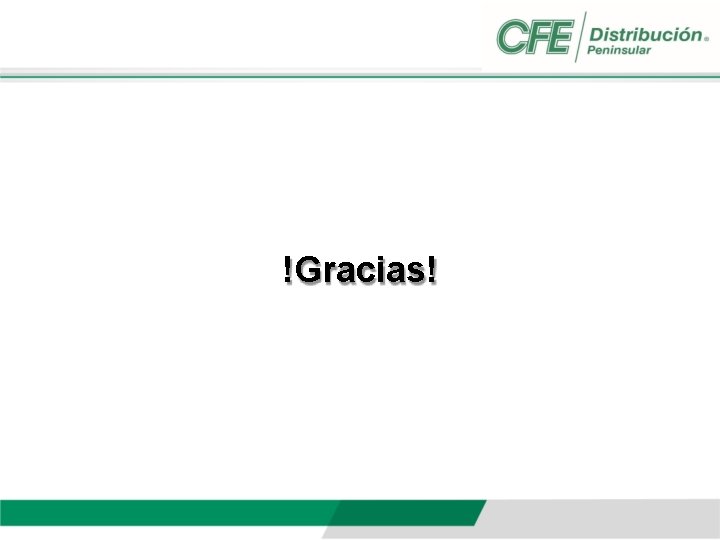 CFE Distribución®
Peninsular

!Gracias!